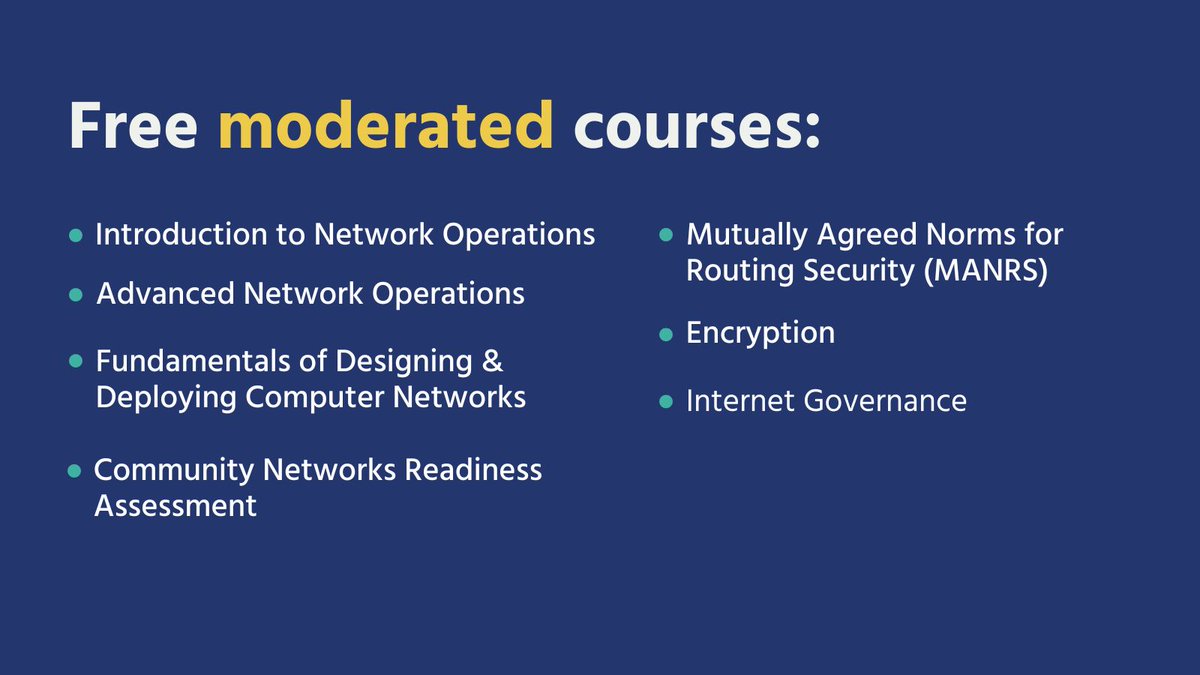 Free moderated courses:

- Introduction to Network Operations
- Advanced Network Operations
- Fundamentals of Designing & Deploying Computer Networks
- Community Networks Readiness Assessment

- Mutually Agreed Norms for Routing Security (MANRS)
- Encryption
- Internet Governance